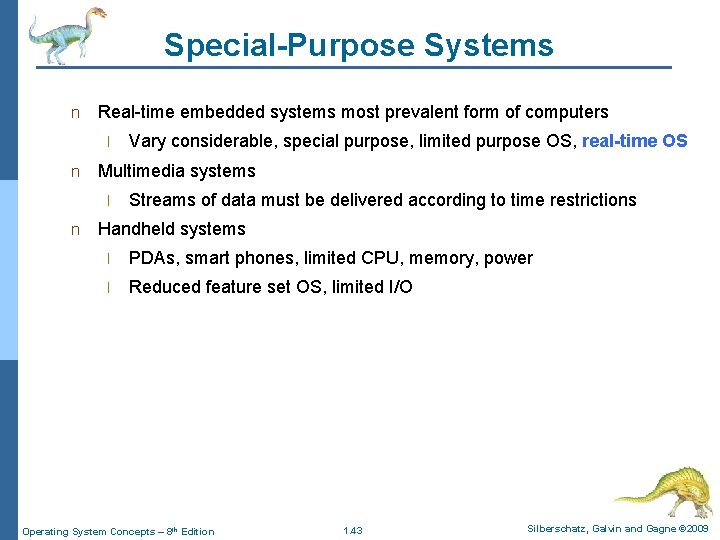 Special-Purpose Systems

n Real-time embedded systems most prevalent form of computers

l Vary considerable, special purpose, limited purpose OS, real-time OS

n Multimedia systems

l Streams of data must be delivered according to time restrictions

n Handheld systems

l PDAs, smart phones, limited CPU, memory, power

l Reduced feature set OS, limited I/O

Operating System Concepts – 8th Edition 1.43 Silberschatz, Galvin and Gagne ©2009